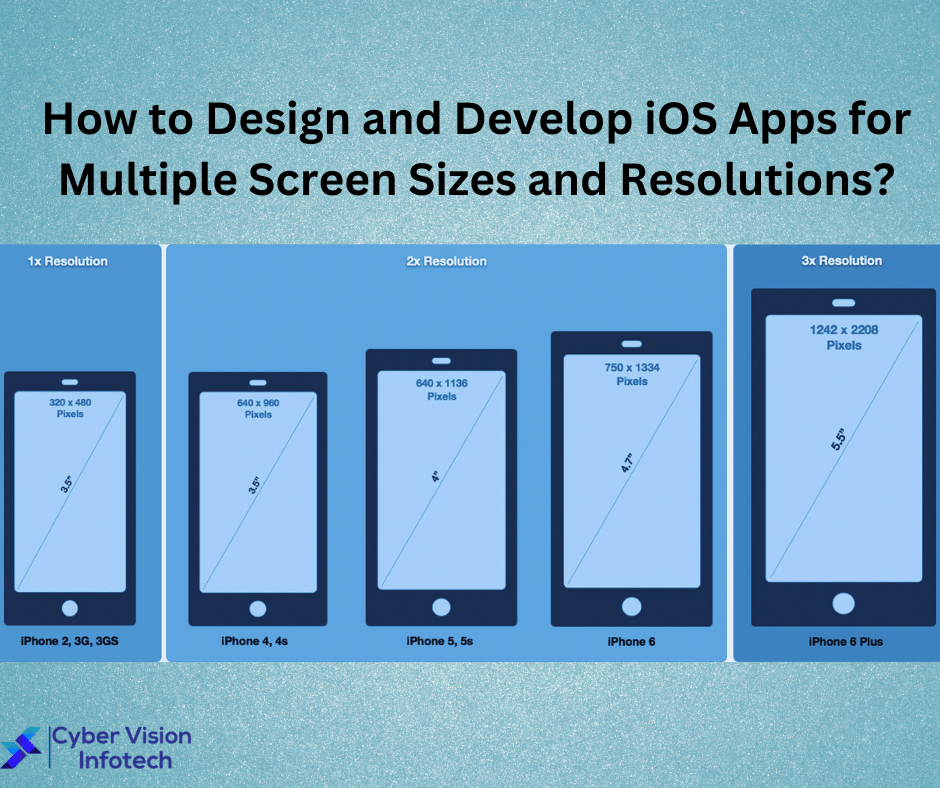 How to Design and Develop iOS Apps for Multiple Screen Sizes and Resolutions?

1x Resolution

320 x 480
Pixels

3.5"

iPhone 2, 3G, 3GS

2x Resolution

640 x 960
Pixels

3.5"

iPhone 4, 4s

640 x 1136
Pixels

4"

iPhone 5, 5s

750 x 1334
Pixels

4.7"

iPhone 6

3x Resolution

1242 x 2208
Pixels

5.5"

iPhone 6 Plus

Cyber Vision Infotech